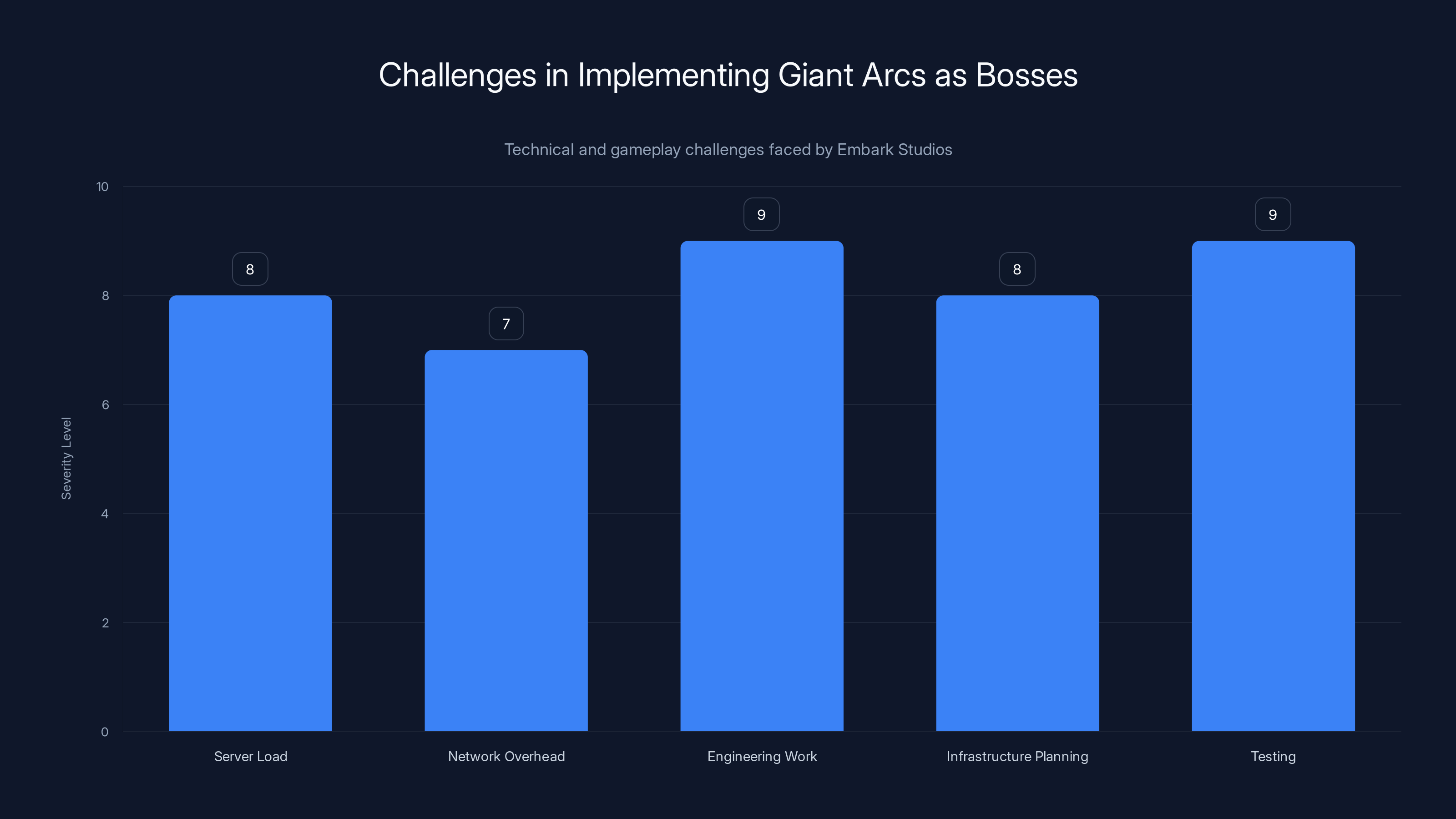 Challenges in Implementing Giant Arcs as Bosses

Technical and gameplay challenges faced by Embark Studios

Severity Level

10
8
6
4
2
0

8
7
9
8
9

Server Load
Network Overhead
Engineering Work
Infrastructure Planning
Testing